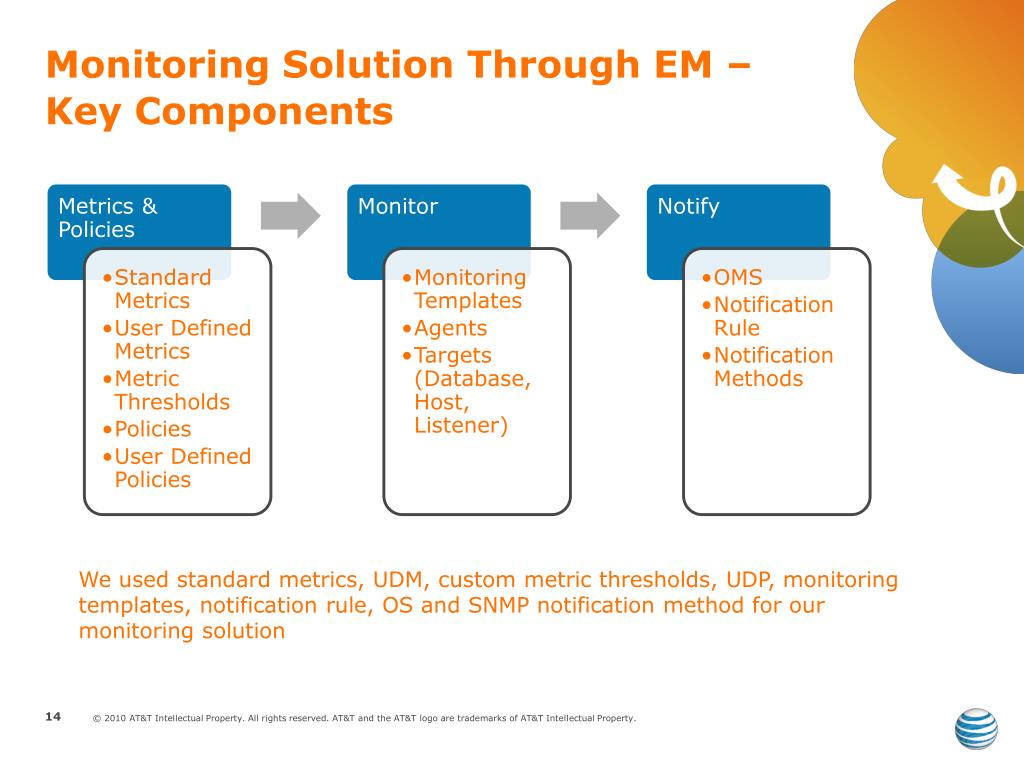 Monitoring Solution Through EM – Key Components

Metrics & Policies

•Standard Metrics
•User Defined Metrics
•Metric Thresholds
•Policies
•User Defined Policies

Monitor

•Monitoring Templates
•Agents
•Targets (Database, Host, Listener)

Notify

•OMS
•Notification Rule
•Notification Methods

We used standard metrics, UDM, custom metric thresholds, UDP, monitoring templates, notification rule, OS and SNMP notification method for our monitoring solution

14

© 2010 AT&T Intellectual Property. All rights reserved. AT&T and the AT&T logo are trademarks of AT&T Intellectual Property.